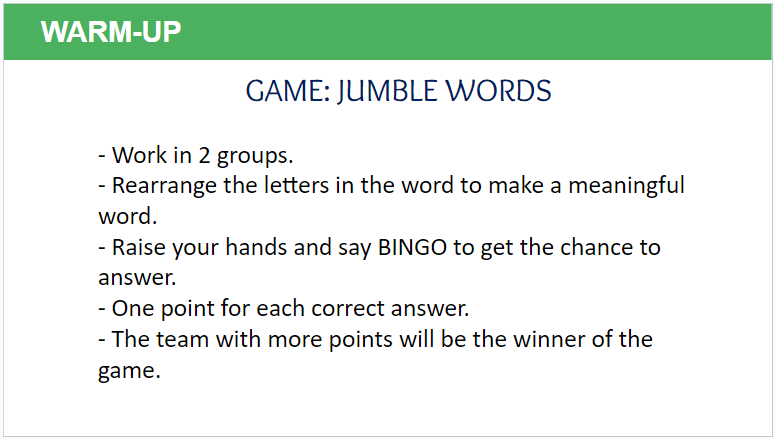 WARM-UP

GAME: JUMBLE WORDS

- Work in 2 groups.
- Rearrange the letters in the word to make a meaningful word.
- Raise your hands and say BINGO to get the chance to answer.
- One point for each correct answer.
- The team with more points will be the winner of the game.